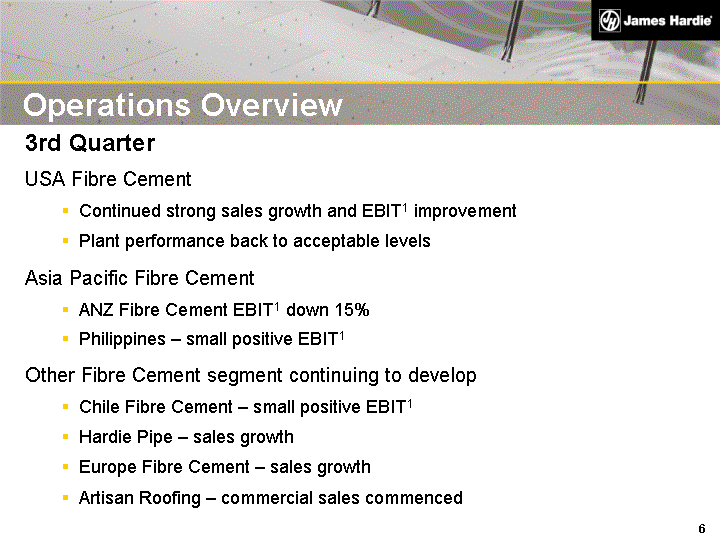 James Hardie

Operations Overview

3rd Quarter

USA Fibre Cement

- Continued strong sales growth and EBIT$^1$ improvement
- Plant performance back to acceptable levels

Asia Pacific Fibre Cement

- ANZ Fibre Cement EBIT$^1$ down 15%
- Philippines – small positive EBIT$^1$

Other Fibre Cement segment continuing to develop

- Chile Fibre Cement – small positive EBIT$^1$
- Hardie Pipe – sales growth
- Europe Fibre Cement – sales growth
- Artisan Roofing – commercial sales commenced

6